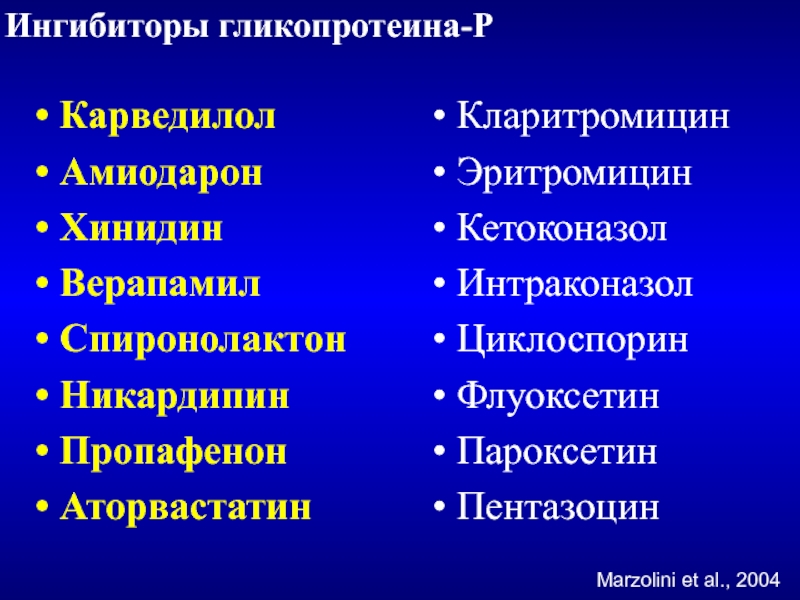 Ингибиторы гликопротеина-Р

• Карведилол
• Амиодарон
• Хинидин
• Верапамил
• Спиронолактон
• Никардипин
• Пропафенон
• Аторвастатин

• Кларитромицин
• Эритромицин
• Кетоконазол
• Интраконазол
• Циклоспорин
• Флуоксетин
• Пароксетин
• Пентазоцин

Marzolini et al., 2004